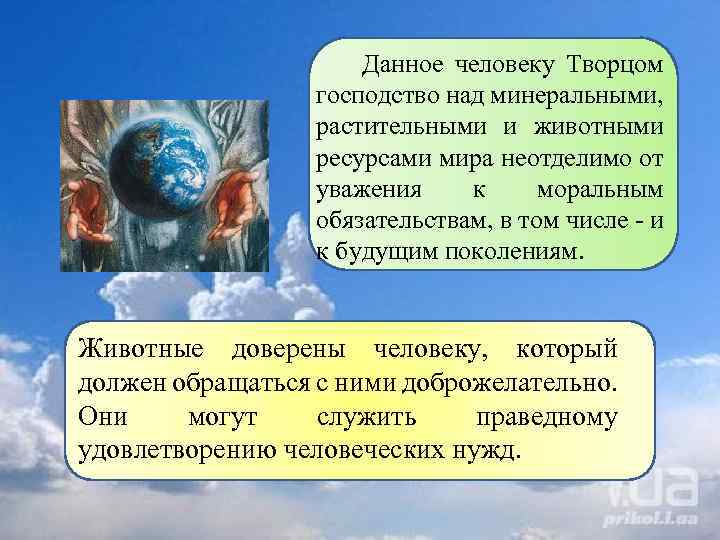 Данное человеку Творцом господство над минеральными, растительными и животными ресурсами мира неотделимо от уважения к моральным обязательствам, в том числе - и к будущим поколениям.

Животные доверены человеку, который должен обращаться с ними доброжелательно. Они могут служить праведному удовлетворению человеческих нужд.

i.ua
prikol.i.ua